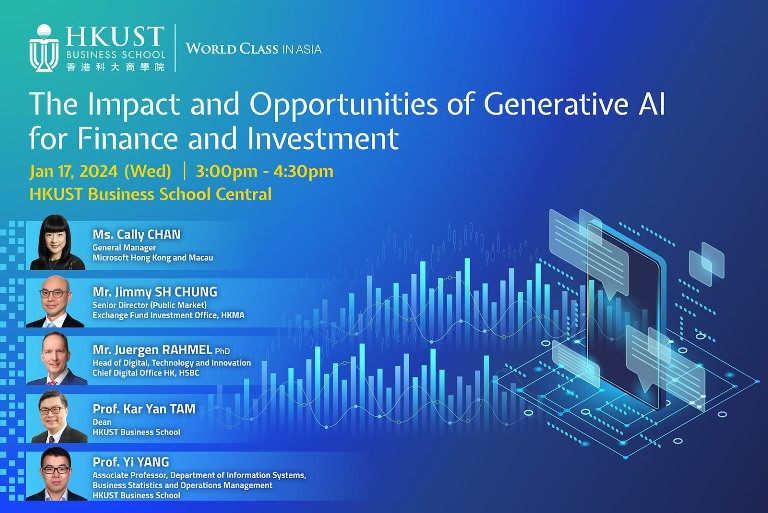 HKUST
BUSINESS SCHOOL
香港科大商學院

WORLD CLASS IN ASIA

The Impact and Opportunities of Generative AI for Finance and Investment

Jan 17, 2024 (Wed) | 3:00pm - 4:30pm
HKUST Business School Central

Ms. Cally CHAN
General Manager
Microsoft Hong Kong and Macau

Mr. Jimmy SH CHUNG
Senior Director (Public Market)
Exchange Fund Investment Office, HKMA

Mr. Juergen RAHMEL PhD
Head of Digital, Technology and Innovation
Chief Digital Office HK, HSBC

Prof. Kar Yan TAM
Dean
HKUST Business School

Prof. Yi YANG
Associate Professor, Department of Information Systems, Business Statistics and Operations Management
HKUST Business School